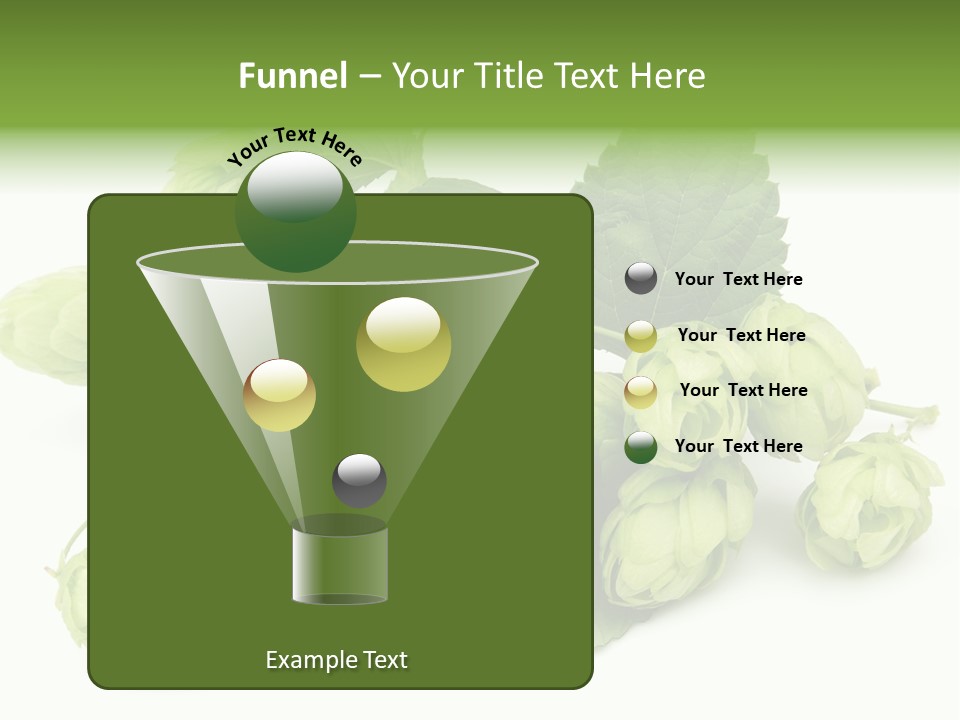 Funnel – Your Title Text Here

Your Text Here

Your Text Here

Your Text Here

Your Text Here

Your Text Here

Example Text